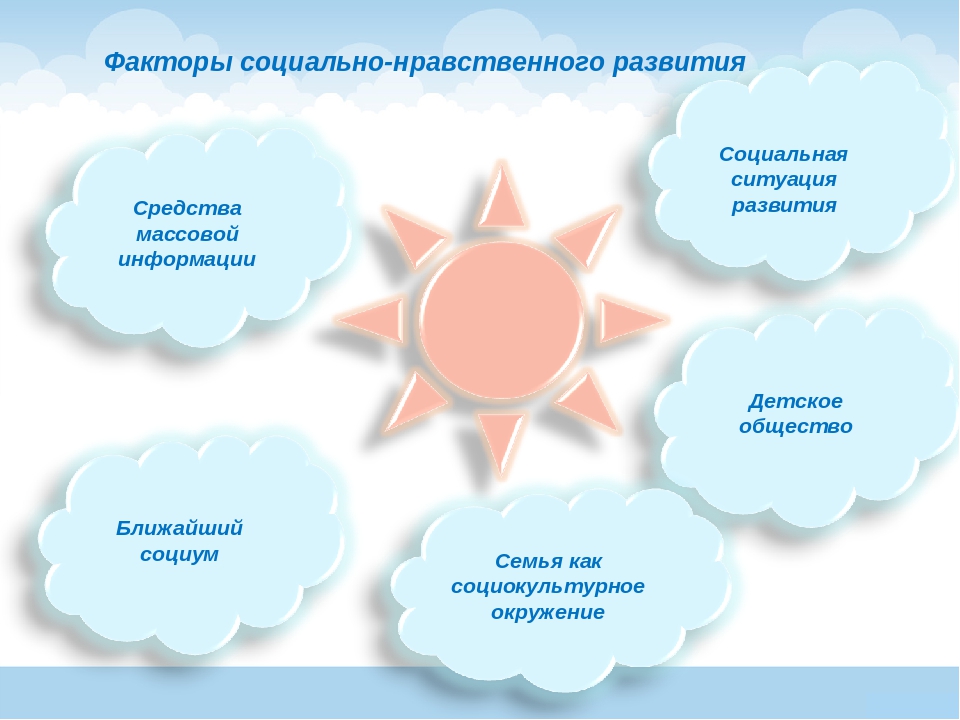 Факторы социально-нравственного развития

Средства массовой информации

Социальная ситуация развития

Детское общество

Ближайший социум

Семья как социокультурное окружение